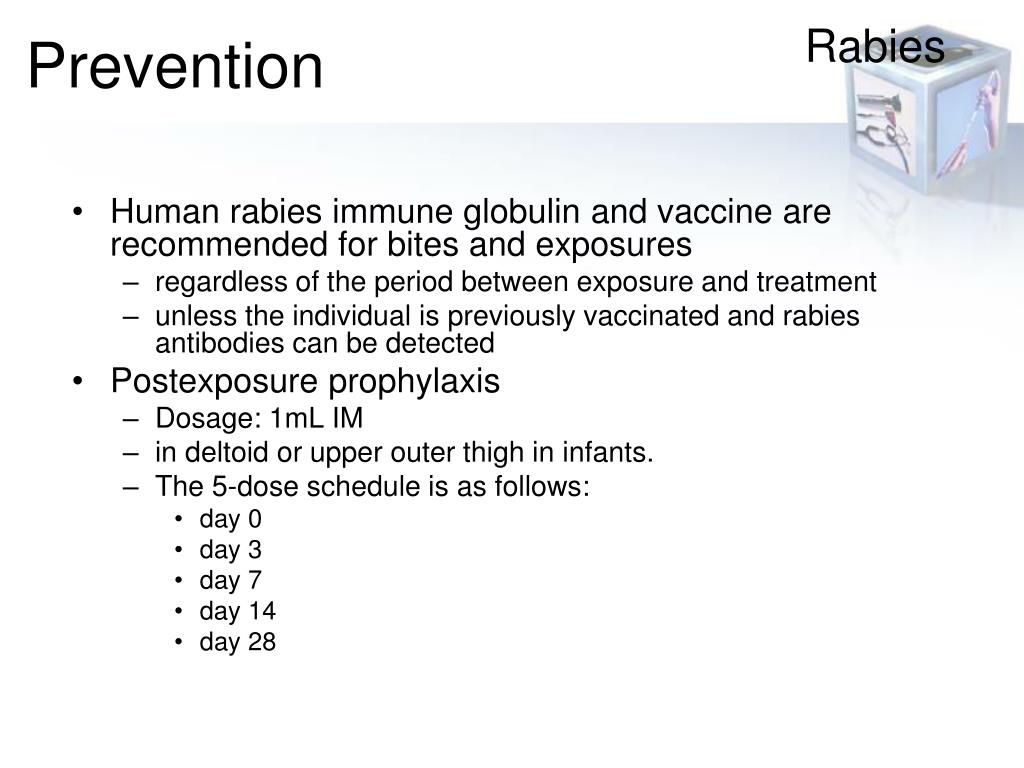 Prevention

Rabies

• Human rabies immune globulin and vaccine are recommended for bites and exposures
– regardless of the period between exposure and treatment
– unless the individual is previously vaccinated and rabies antibodies can be detected
• Postexposure prophylaxis
– Dosage: 1mL IM
– in deltoid or upper outer thigh in infants.
– The 5-dose schedule is as follows:
• day 0
• day 3
• day 7
• day 14
• day 28